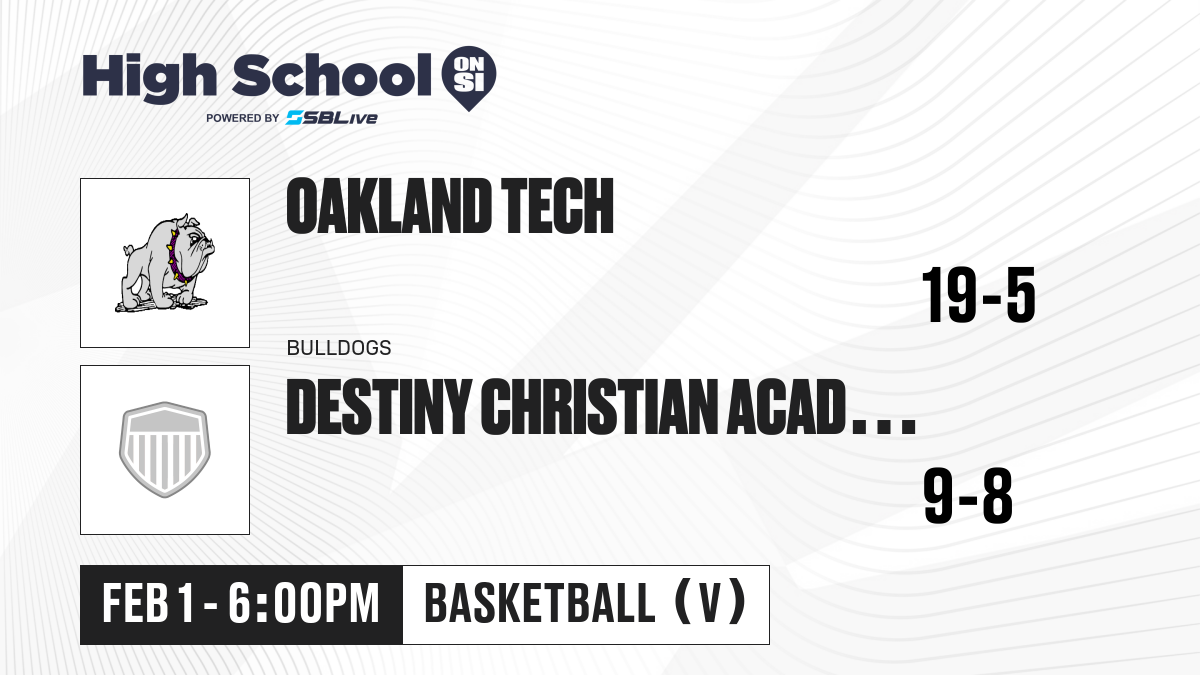 High School ON SI
POWERED BY SBLive

OAKLAND TECH
19-5
BULLDOGS
DESTINY CHRISTIAN ACAD...
9-8

FEB 1 - 6:00PM
BASKETBALL (V)